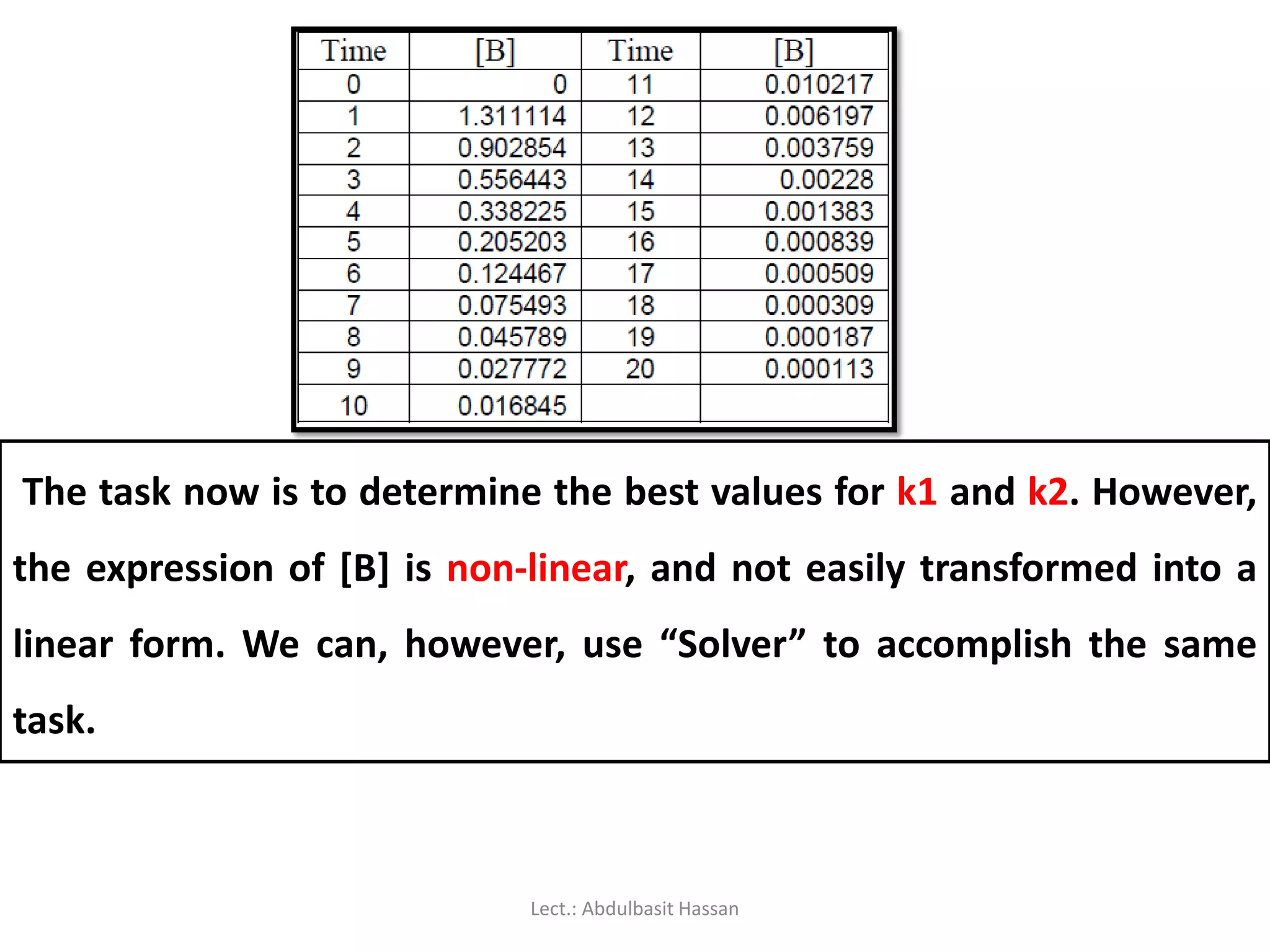 | Time | [B] | Time | [B] |
|---|---|---|---|
| 0 | 0 | 11 | 0.010217 |
| 1 | 1.311114 | 12 | 0.006197 |
| 2 | 0.902854 | 13 | 0.003759 |
| 3 | 0.556443 | 14 | 0.00228 |
| 4 | 0.338225 | 15 | 0.001383 |
| 5 | 0.205203 | 16 | 0.000839 |
| 6 | 0.124467 | 17 | 0.000509 |
| 7 | 0.075493 | 18 | 0.000309 |
| 8 | 0.045789 | 19 | 0.000187 |
| 9 | 0.027772 | 20 | 0.000113 |
| 10 | 0.016845 | | |

The task now is to determine the best values for k1 and k2. However, the expression of [B] is non-linear, and not easily transformed into a linear form. We can, however, use “Solver” to accomplish the same task.

Lect.: Abdulbasit Hassan